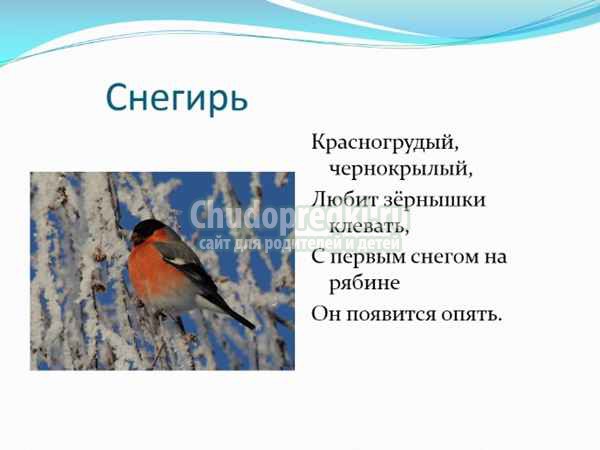 Снегирь

Красногрудый, чернокрылый,

Любит зёрнышки клевать,

С первым снегом на рябине

Он появится опять.

Chudopredki.ru
сайт для родителей и детей